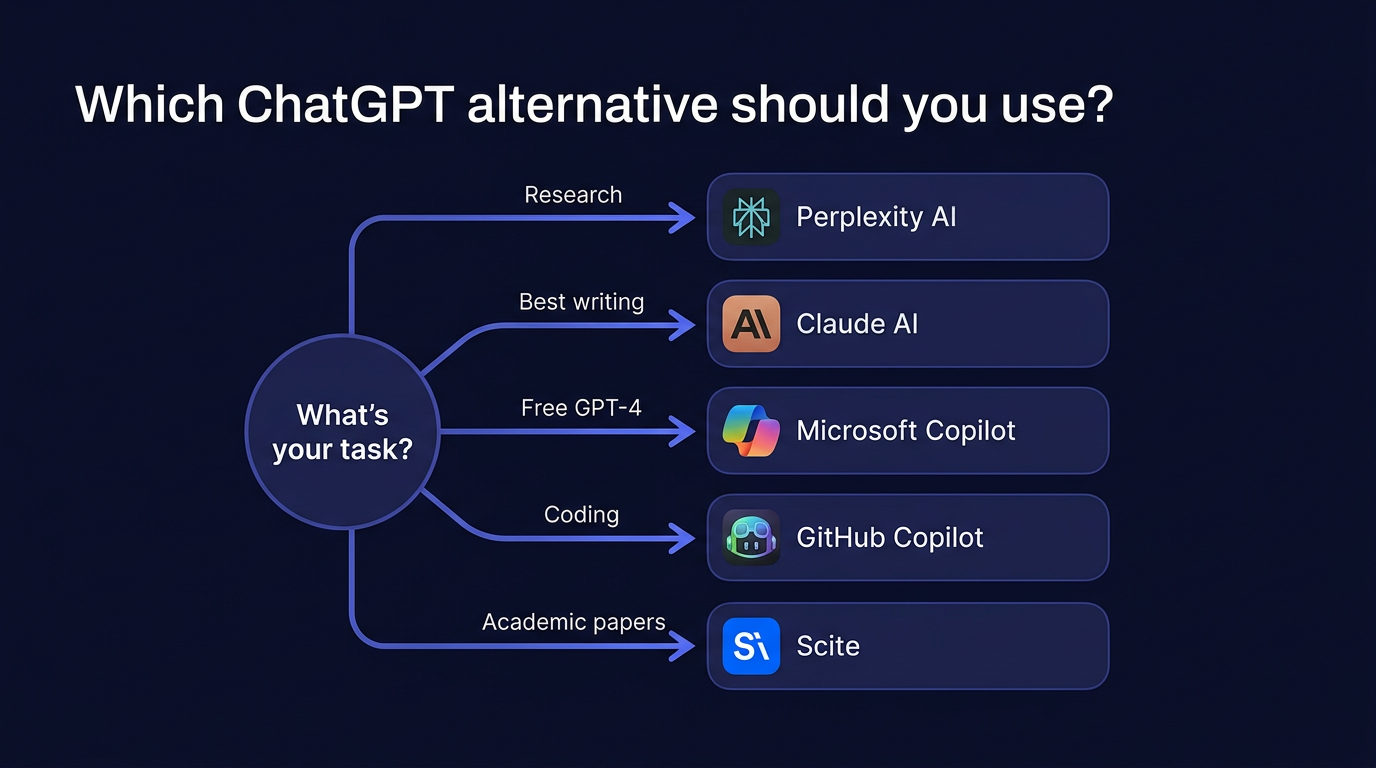 Which ChatGPT alternative should you use?

What's your task?

Research
Perplexity AI

Best writing
AI
Claude AI

Free GPT-4
Microsoft Copilot

Coding
GitHub Copilot

Academic papers
S\
Scite